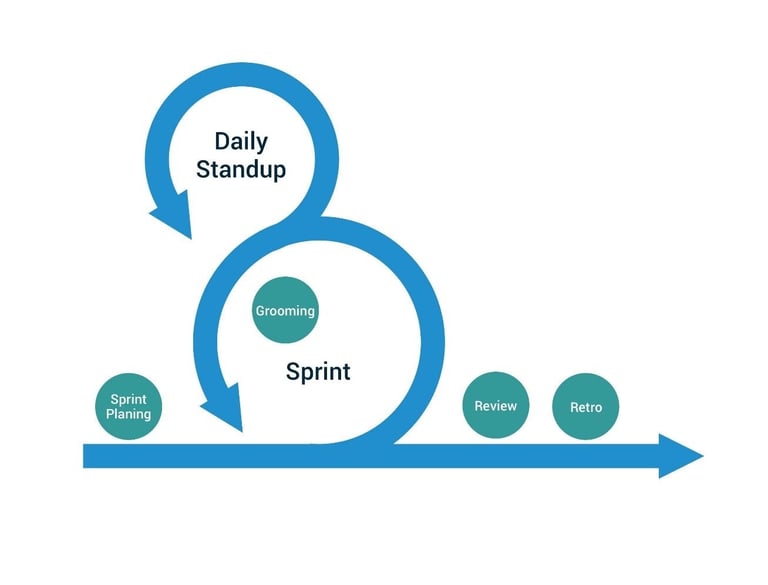 Daily Standup

Grooming

Sprint

Sprint Planing

Review

Retro